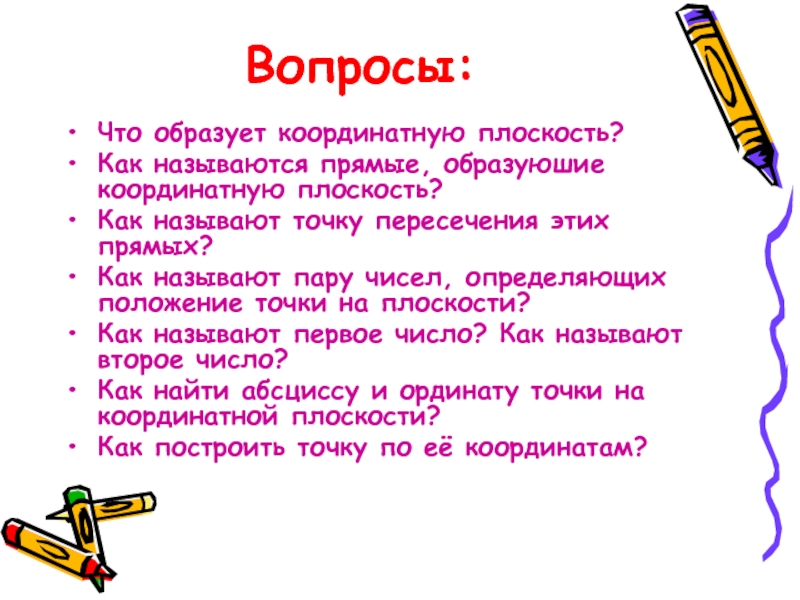 Вопросы:

• Что образует координатную плоскость?
• Как называются прямые, образуюшие координатную плоскость?
• Как называют точку пересечения этих прямых?
• Как называют пару чисел, определяющих положение точки на плоскости?
• Как называют первое число? Как называют второе число?
• Как найти абсциссу и ординату точки на координатной плоскости?
• Как построить точку по её координатам?